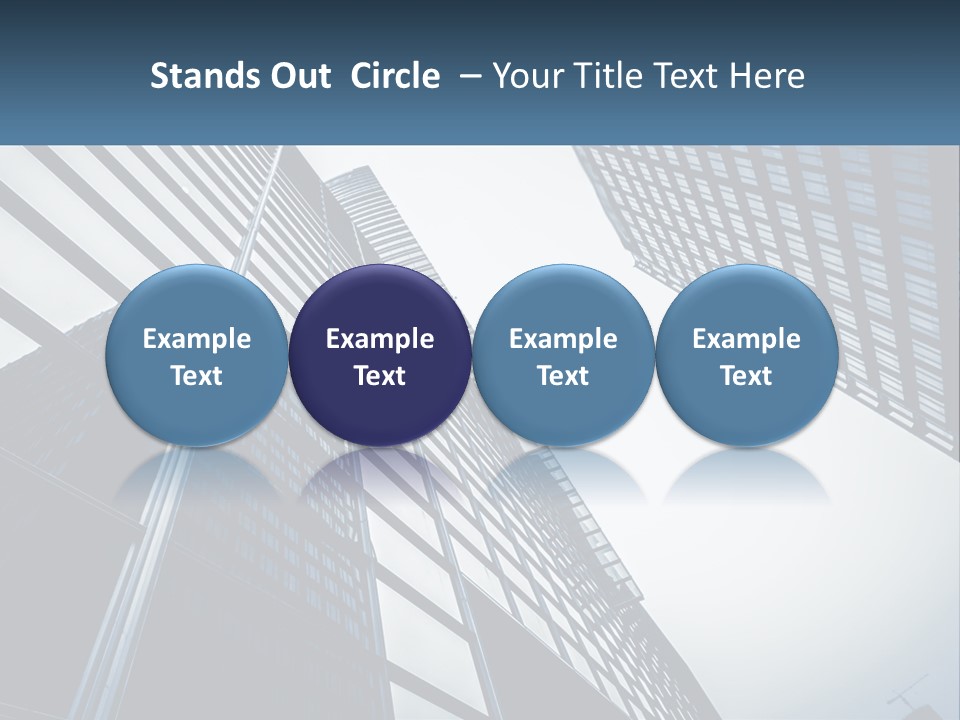 Stands Out Circle – Your Title Text Here

Example Text

Example Text

Example Text

Example Text